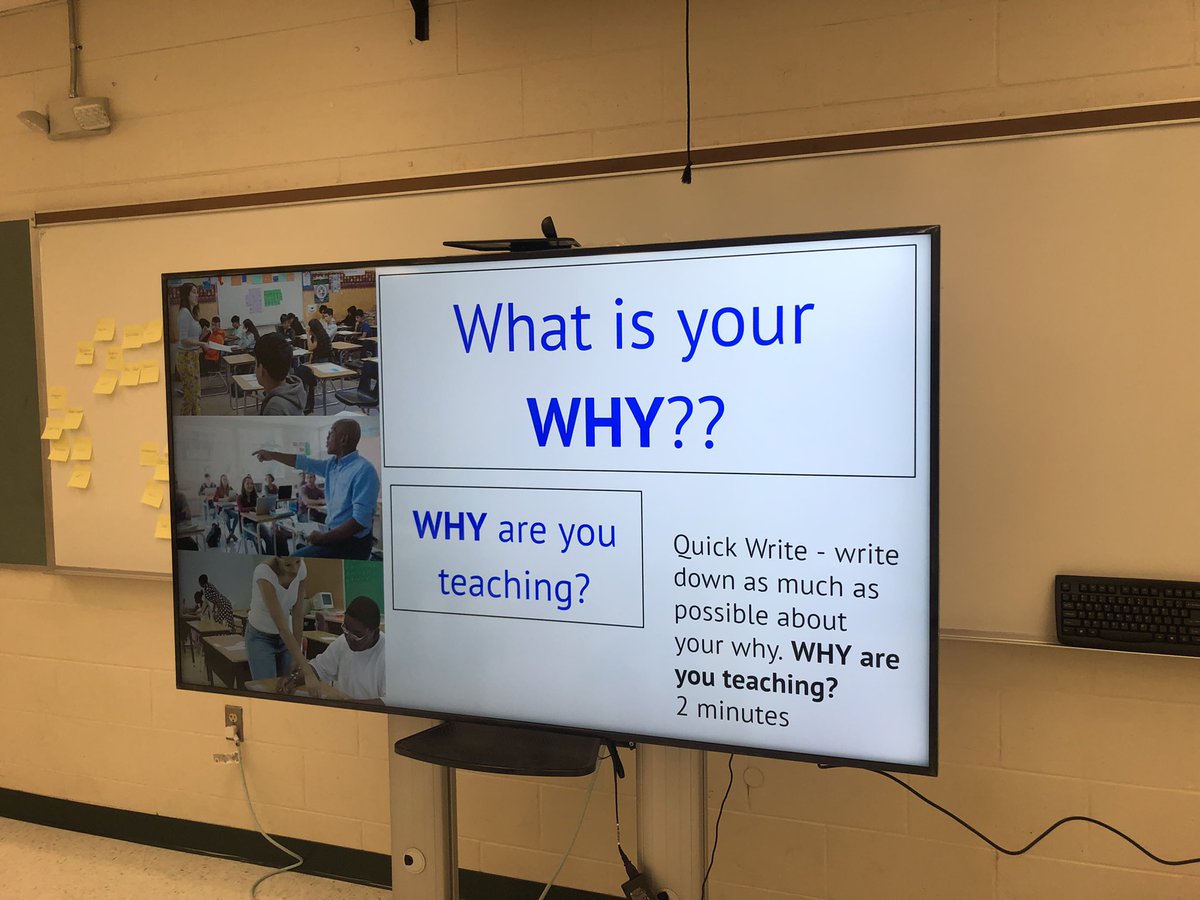 What is your WHY??

WHY are you teaching?

Quick Write - write down as much as possible about your why. WHY are you teaching?
2 minutes